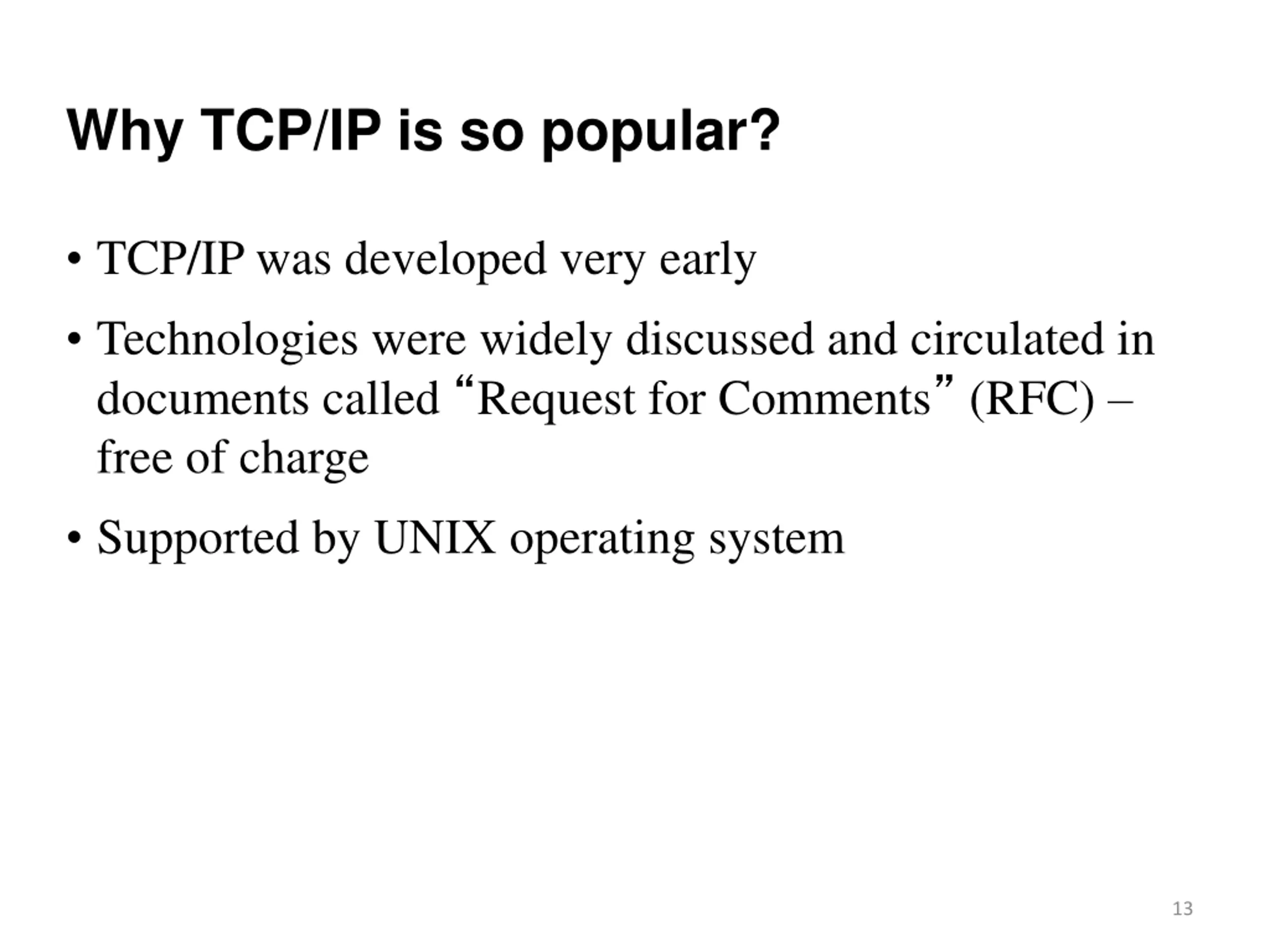 Why TCP/IP is so popular?

• TCP/IP was developed very early

• Technologies were widely discussed and circulated in documents called “Request for Comments” (RFC) – free of charge

• Supported by UNIX operating system

13